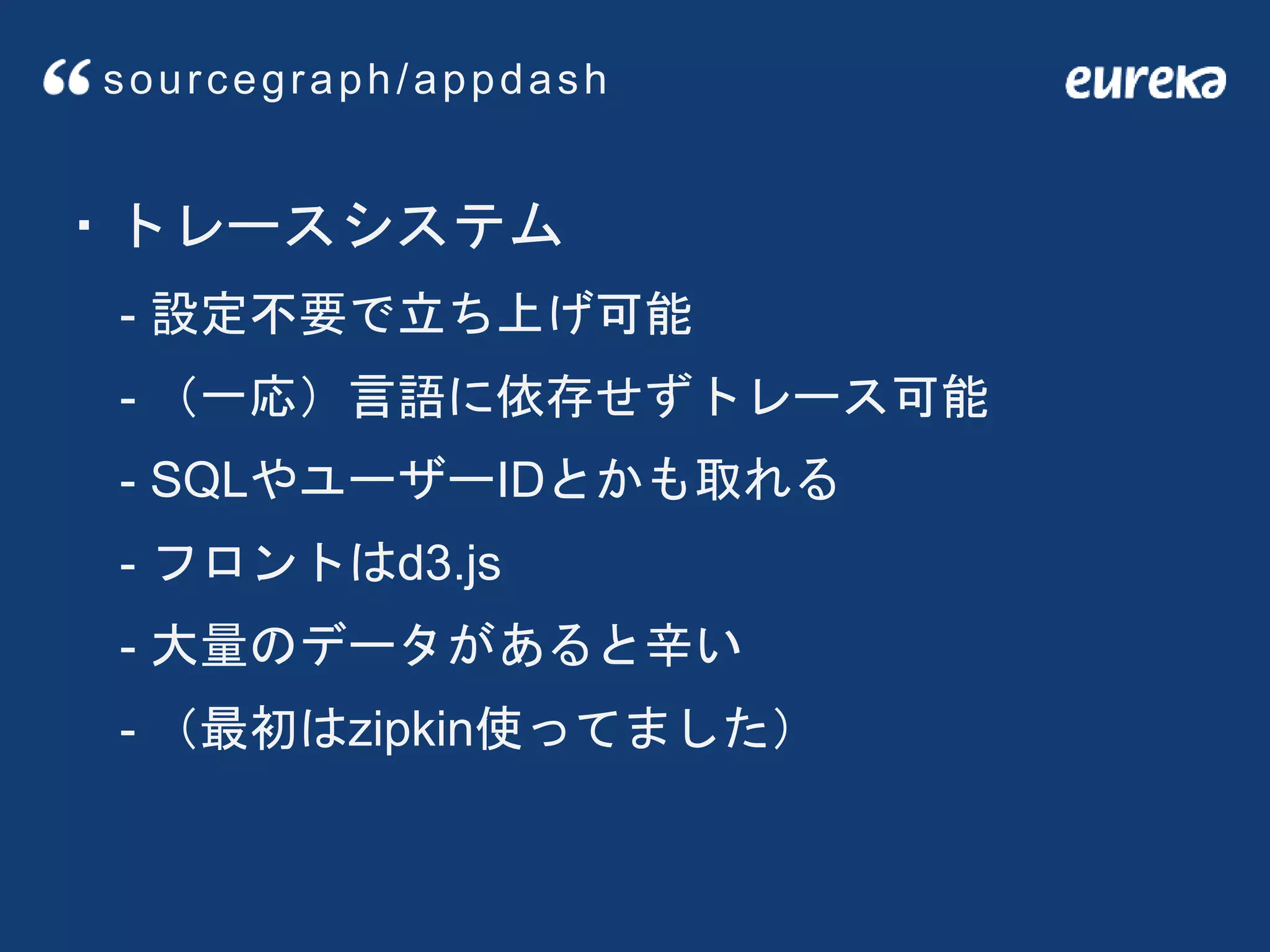 “ sourcegraph/appdash

eureka

・トレースシステム

- 設定不要で立ち上げ可能

- （一応）言語に依存せずトレース可能

- SQLやユーザーIDとかも取れる

- フロントはd3.js

- 大量のデータがあると辛い

- （最初はzipkin使ってました）